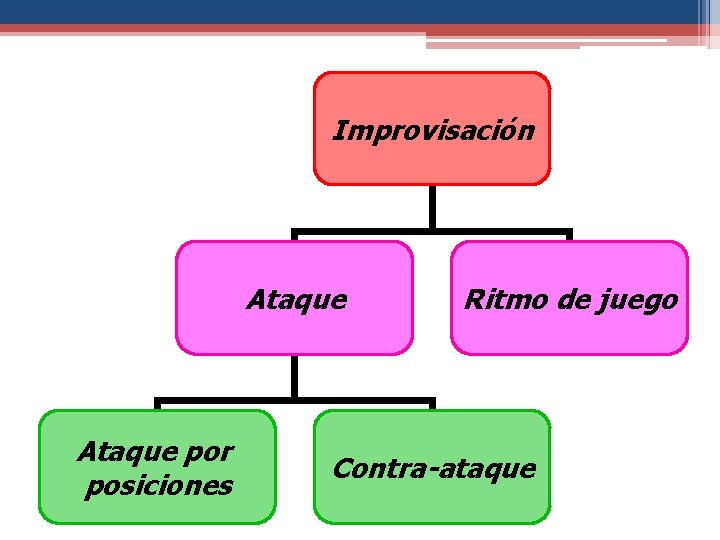 Improvisación

Ataque

Ritmo de juego

Ataque por posiciones

Contra-ataque